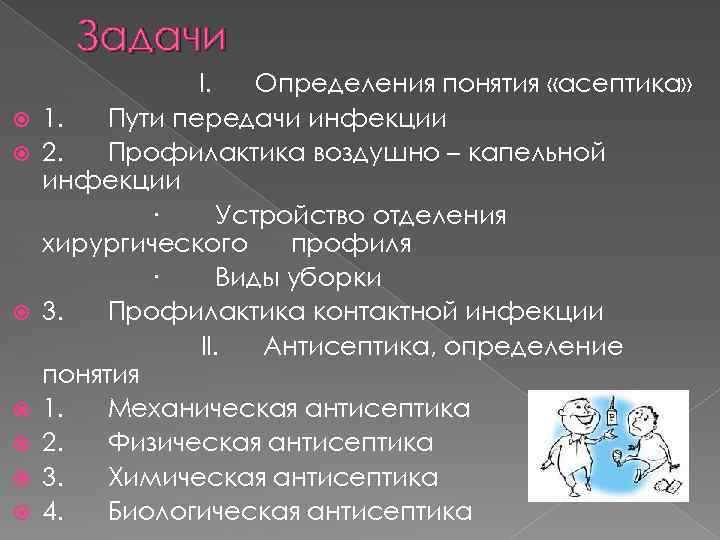 Задачи

I. Определения понятия «асептика»

1. Пути передачи инфекции

2. Профилактика воздушно – капельной инфекции

· Устройство отделения хирургического профиля

· Виды уборки

3. Профилактика контактной инфекции

II. Антисептика, определение понятия

1. Механическая антисептика

2. Физическая антисептика

3. Химическая антисептика

4. Биологическая антисептика